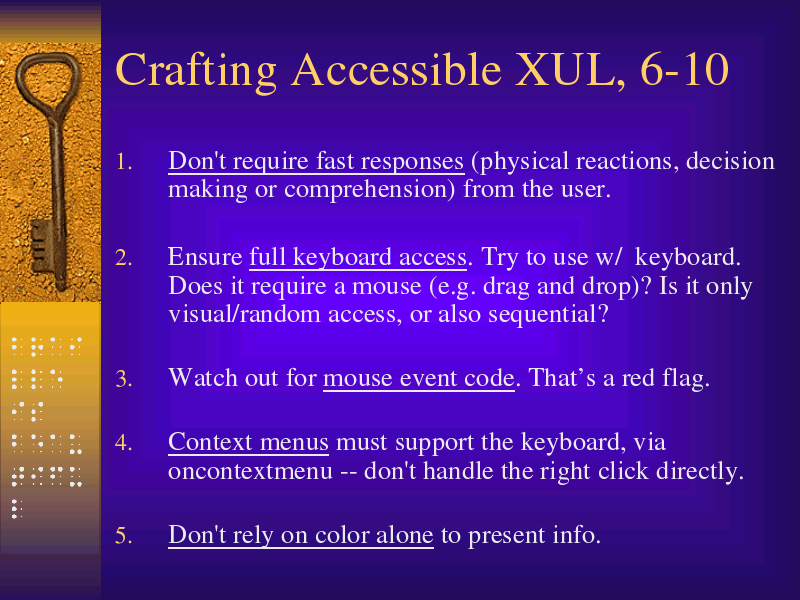 Crafting Accessible XUL, 6-10

1. Don't require fast responses (physical reactions, decision making or comprehension) from the user.

2. Ensure full keyboard access. Try to use w/ keyboard. Does it require a mouse (e.g. drag and drop)? Is it only visual/random access, or also sequential?

3. Watch out for mouse event code. That’s a red flag.

4. Context menus must support the keyboard, via oncontextmenu -- don't handle the right click directly.

5. Don't rely on color alone to present info.